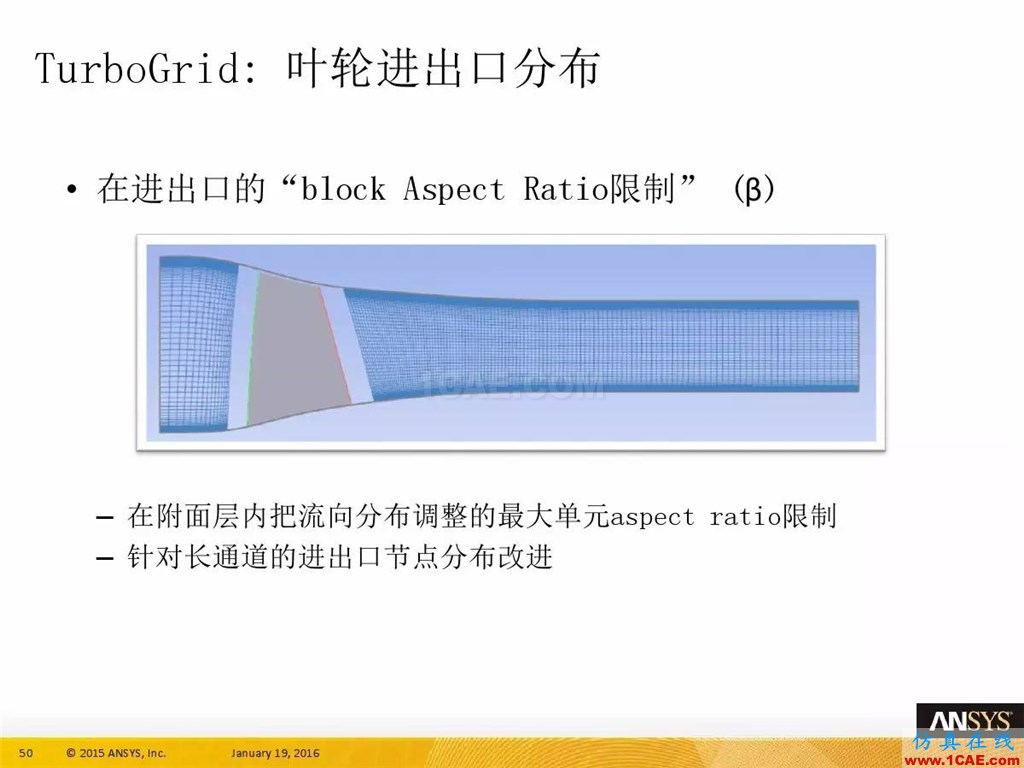 TurboGrid: 叶轮进出口分布

• 在进出口的“block Aspect Ratio限制” (β)

1CAE.COM

– 在附面层内把流向分布调整的最大单元aspect ratio限制
– 针对长通道的进出口节点分布改进

50 © 2015 ANSYS, Inc. January 19, 2016

ANSYS

仿真在线
www.1CAE.com